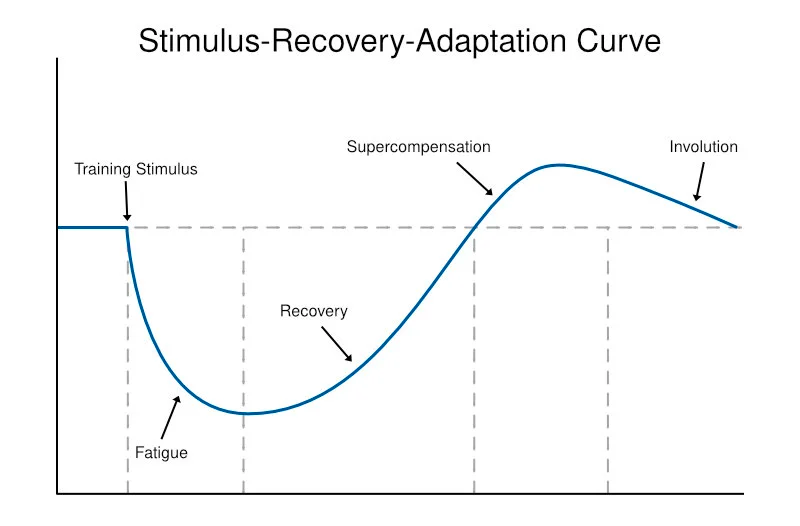 Stimulus-Recovery-Adaptation Curve

Training Stimulus

Supercompensation

Involution

Recovery

Fatigue